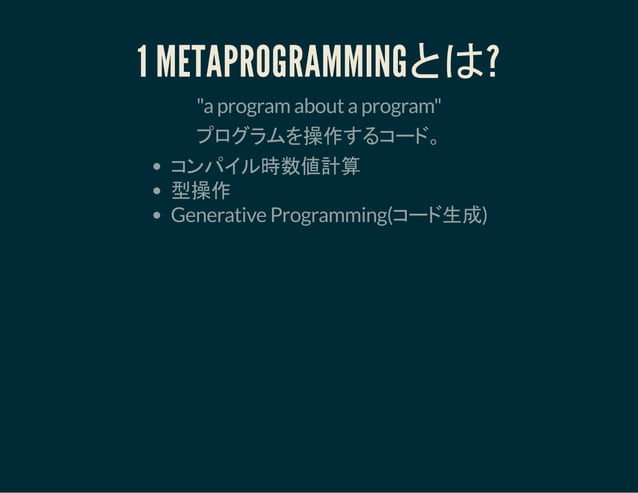 1 METAPROGRAMMINGとは?

"a program about a program"

プログラムを操作するコード。

- コンパイル時数値計算
- 型操作
- Generative Programming(コード生成)